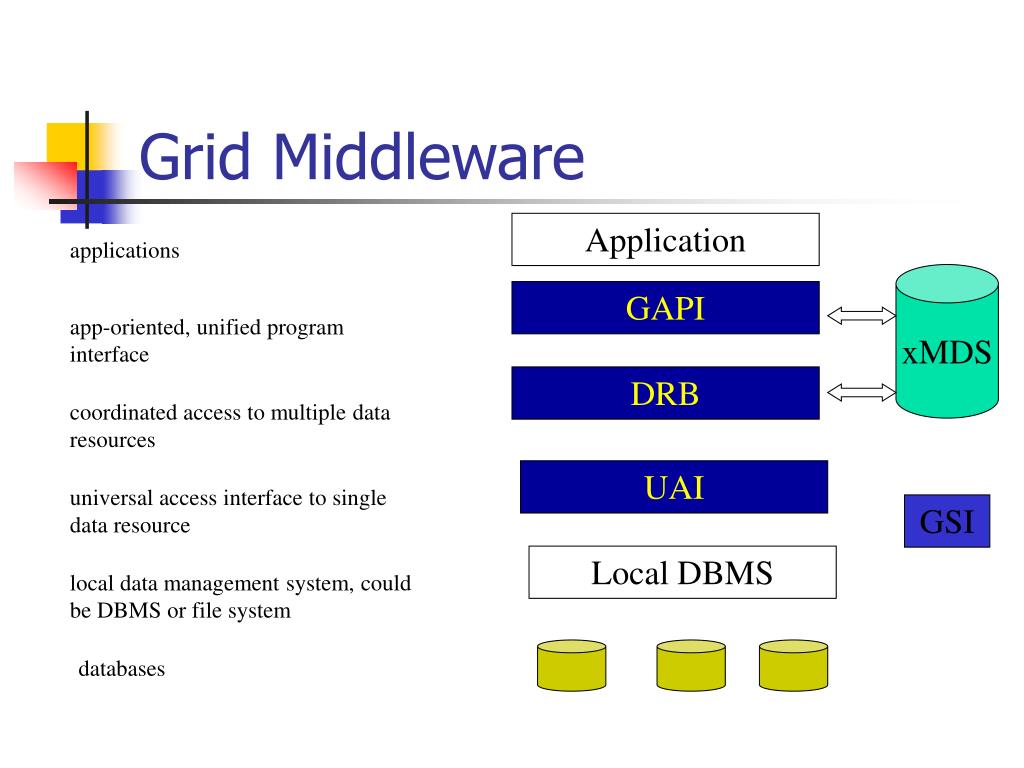 Grid Middleware

applications

app-oriented, unified program interface

coordinated access to multiple data resources

universal access interface to single data resource

local data management system, could be DBMS or file system

databases

Application

GAPI

DRB

UAI

Local DBMS

xMDS

GSI